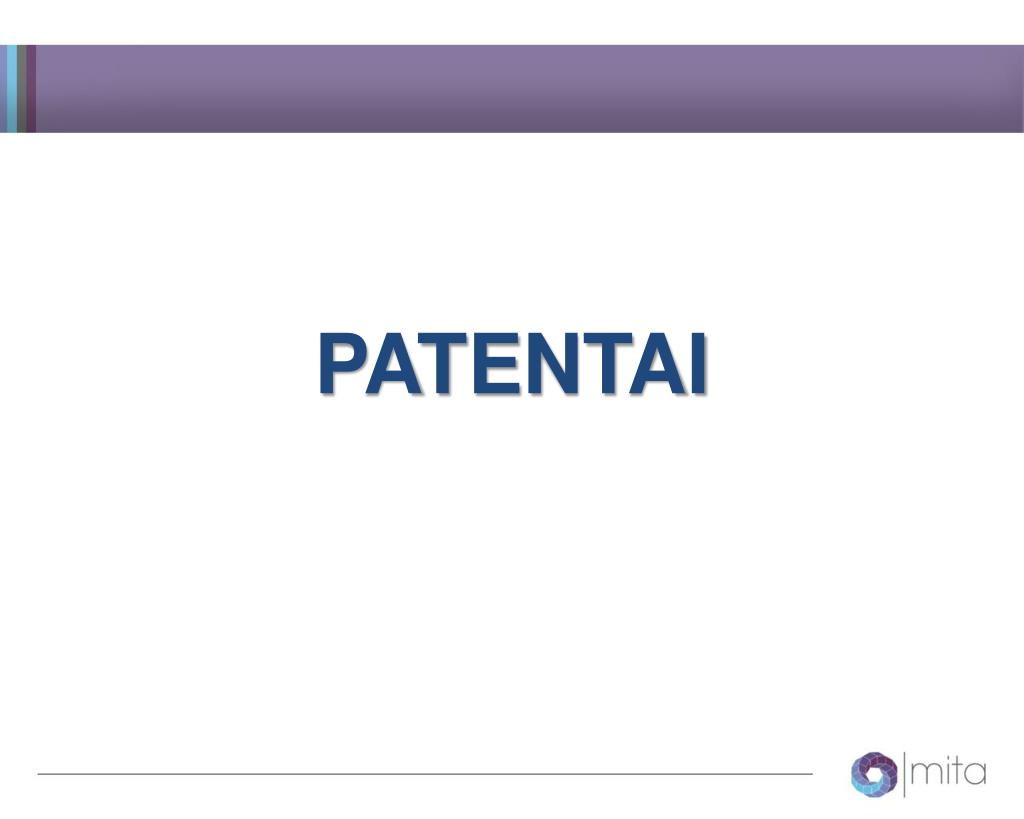 PATENTAI

mita